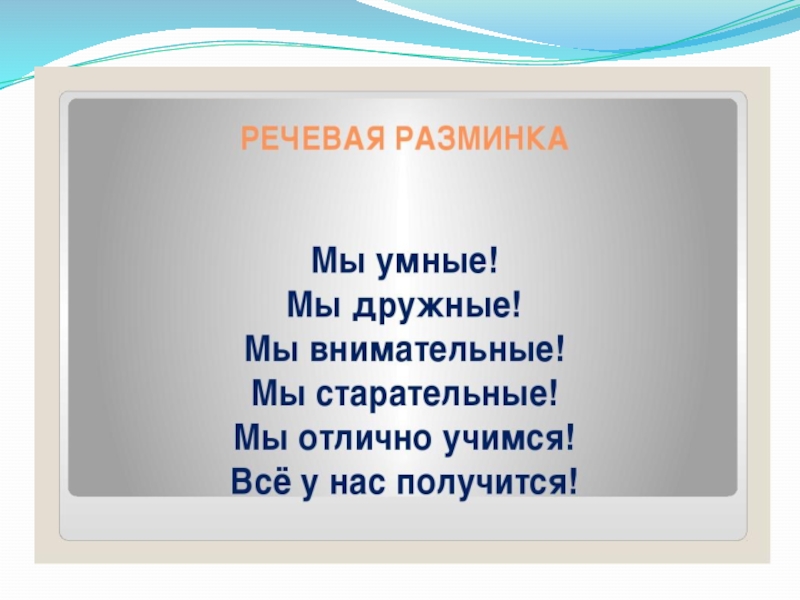 РЕЧЕВАЯ РАЗМИНКА

Мы умные!
Мы дружные!
Мы внимательные!
Мы старательные!
Мы отлично учимся!
Всё у нас получится!